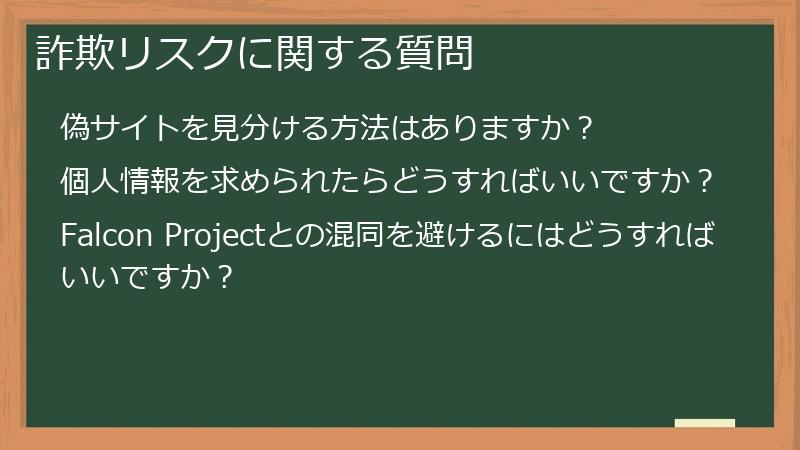 詐欺リスクに関する質問

偽サイトを見分ける方法はありますか？

個人情報を求められたらどうすればいいですか？

Falcon Projectとの混同を避けるにはどうすればいいですか？